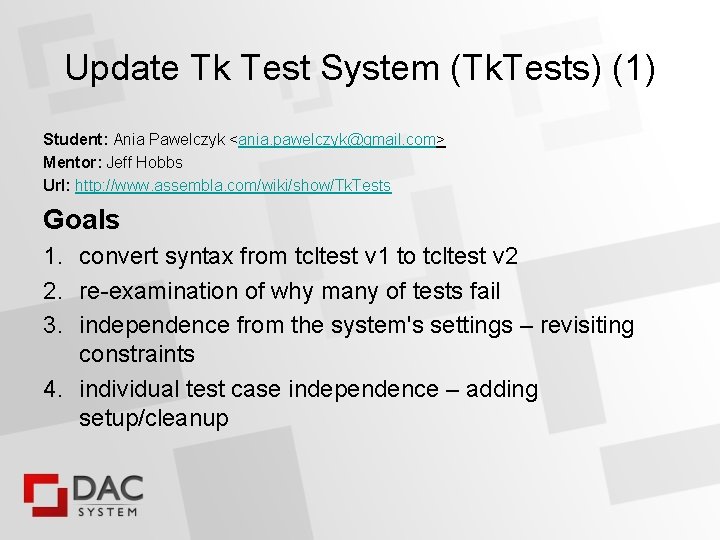 Update Tk Test System (TkTests) (1)

Student: Ania Pawelczyk <ania.pawelczyk@gmail.com>
Mentor: Jeff Hobbs
Url: http://www.assembla.com/wiki/show/TkTests

Goals

1. convert syntax from tcltest v1 to tcltest v2
2. re-examination of why many of tests fail
3. independence from the system's settings – revisiting constraints
4. individual test case independence – adding setup/cleanup

DAC SYSTEM